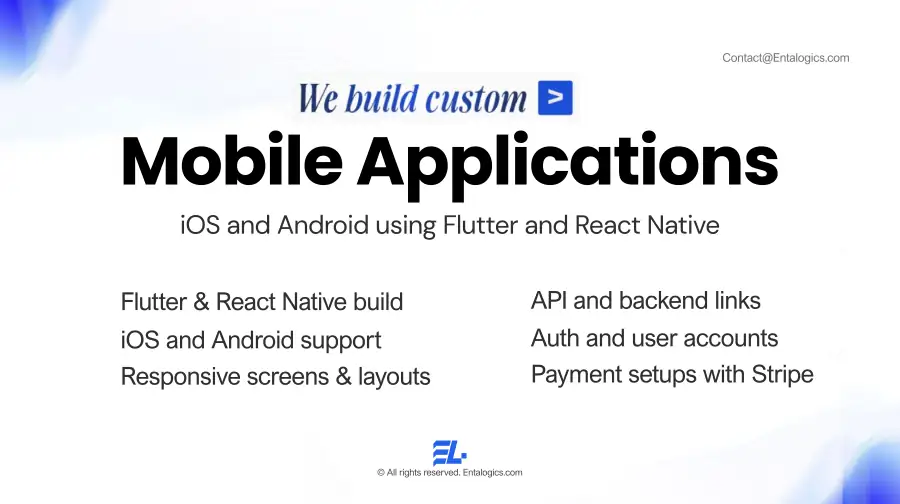 Contact@Entalogics.com

We build custom >

Mobile Applications

iOS and Android using Flutter and React Native

Flutter & React Native build
iOS and Android support
Responsive screens & layouts

API and backend links
Auth and user accounts
Payment setups with Stripe

EL.

© All rights reserved. Entalogics.com